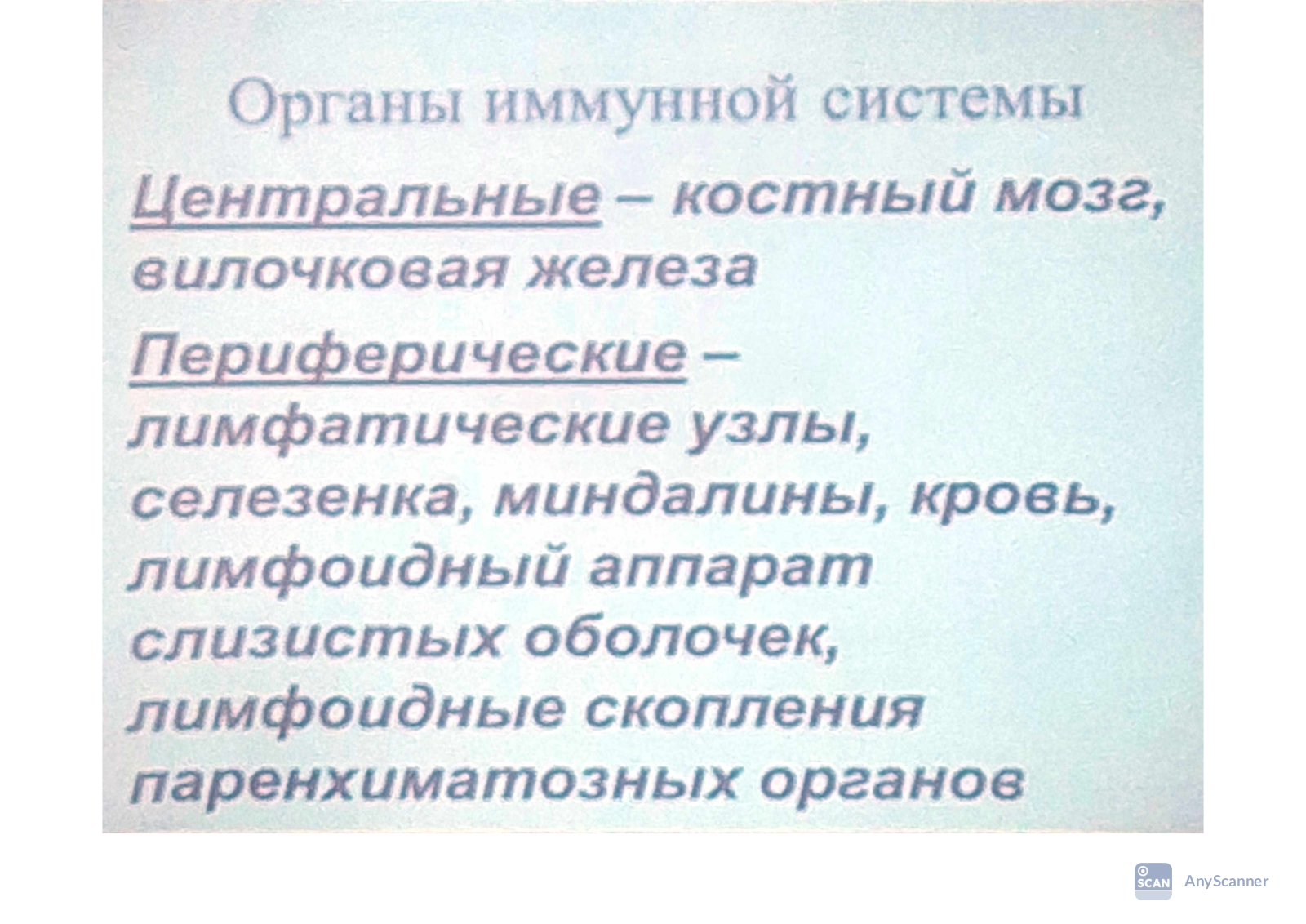 Органы иммунной системы

Центральные – костный мозг, вилочковая железа

Периферические – лимфатические узлы, селезенка, миндалины, кровь, лимфоидный аппарат слизистых оболочек, лимфоидные скопления паренхиматозных органов

SCAN AnyScanner